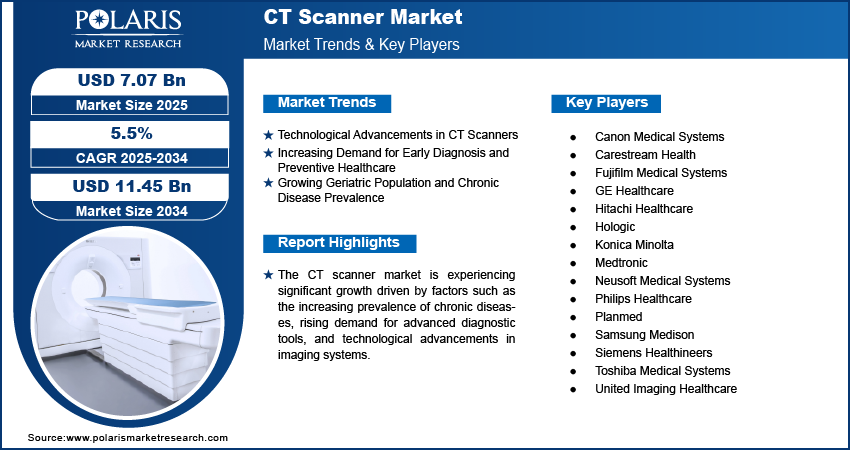 POLARIS
MARKET RESEARCH

CT Scanner Market
Market Trends & Key Players

USD 7.07 Bn
Market Size 2025

5.5%
CAGR 2025-2034

USD 11.45 Bn
Market Size 2034

Market Trends

★ Technological Advancements in CT Scanners
★ Increasing Demand for Early Diagnosis and Preventive Healthcare
★ Growing Geriatric Population and Chronic Disease Prevalence

Report Highlights

★ The CT scanner market is experiencing significant growth driven by factors such as the increasing prevalence of chronic diseases, rising demand for advanced diagnostic tools, and technological advancements in imaging systems.

Key Players

● Canon Medical Systems
● Carestream Health
● Fujifilm Medical Systems
● GE Healthcare
● Hitachi Healthcare
● Hologic
● Konica Minolta
● Medtronic
● Neusoft Medical Systems
● Philips Healthcare
● Planmed
● Samsung Medison
● Siemens Healthineers
● Toshiba Medical Systems
● United Imaging Healthcare

Source:www.polarismarketresearch.com